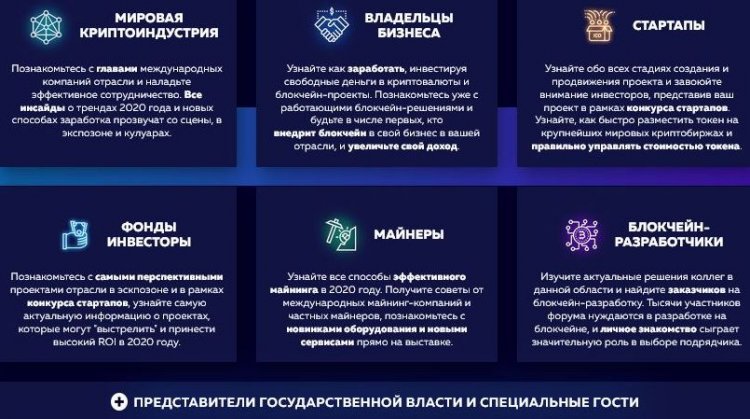 МИРОВАЯ КРИПТОИНДУСТРИЯ

Познакомьтесь с главами международных компаний отрасли и наладьте эффективное сотрудничество. Все инсайды о трендах 2020 года и новых способах заработка прозвучат со сцены, в экспозоне и кулуарах.

ВЛАДЕЛЬЦЫ БИЗНЕСА

Узнайте как заработать, инвестируя свободные деньги в криптовалюты и блокчейн-проекты. Познакомьтесь уже с работающими блокчейн-решениями и будьте в числе первых, кто внедрит блокчейн в свой бизнес в вашей отрасли, и увеличьте свой доход.

СТАРТАПЫ

Узнайте обо всех стадиях создания и продвижения проекта и завоюйте внимание инвесторов, представив ваш проект в рамках конкурса стартапов. Узнайте, как быстро разместить токен на крупнейших мировых криптобиржах и правильно управлять стоимостью токена.

ФОНДЫ ИНВЕСТОРЫ

Познакомьтесь с самыми перспективными проектами отрасли в экспозоне и в рамках конкурса стартапов, узнайте самую актуальную информацию о проектах, которые могут "выстрелить" и принести высокий ROI в 2020 году.

МАЙНЕРЫ

Узнайте все способы эффективного майнинга в 2020 году. Получите советы от международных майнинг-компаний и частных майнеров, познакомьтесь с новинками оборудования и новыми сервисами прямо на выставке.

БЛОКЧЕЙН-РАЗРАБОТЧИКИ

Изучите актуальные решения коллег в данной области и найдите заказчиков на блокчейн-разработку. Тысячи участников форума нуждаются в разработке на блокчейне, и личное знакомство сыграет значительную роль в выборе подрядчика.

ПРЕДСТАВИТЕЛИ ГОСУДАРСТВЕННОЙ ВЛАСТИ И СПЕЦИАЛЬНЫЕ ГОСТИ